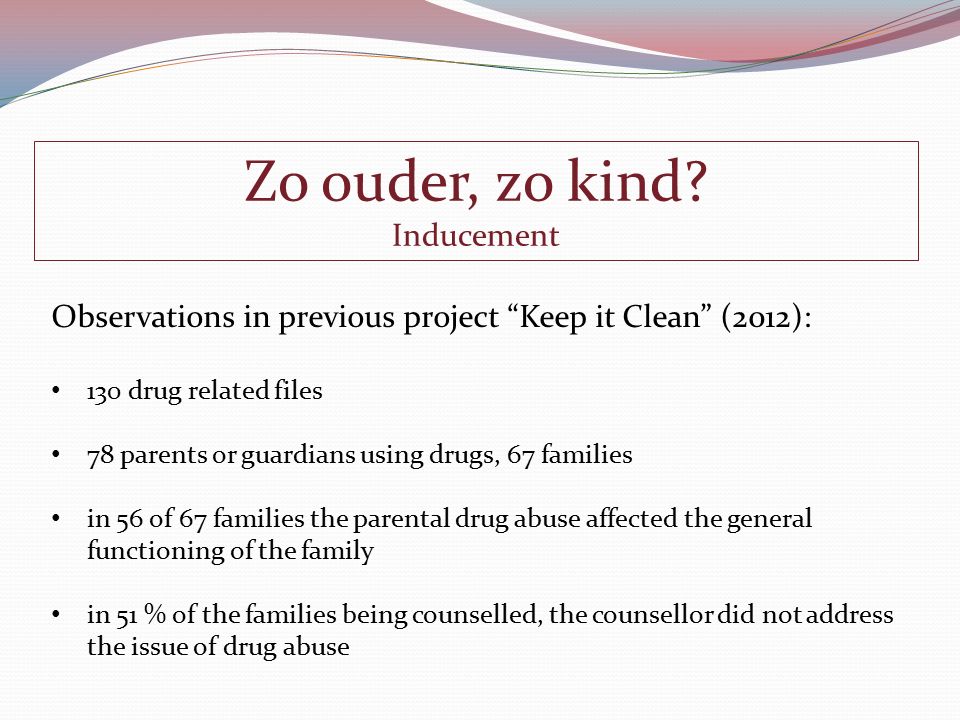 Zo ouder, zo kind?
Inducement

Observations in previous project “Keep it Clean” (2012):

• 130 drug related files

• 78 parents or guardians using drugs, 67 families

• in 56 of 67 families the parental drug abuse affected the general functioning of the family

• in 51 % of the families being counselled, the counsellor did not address the issue of drug abuse